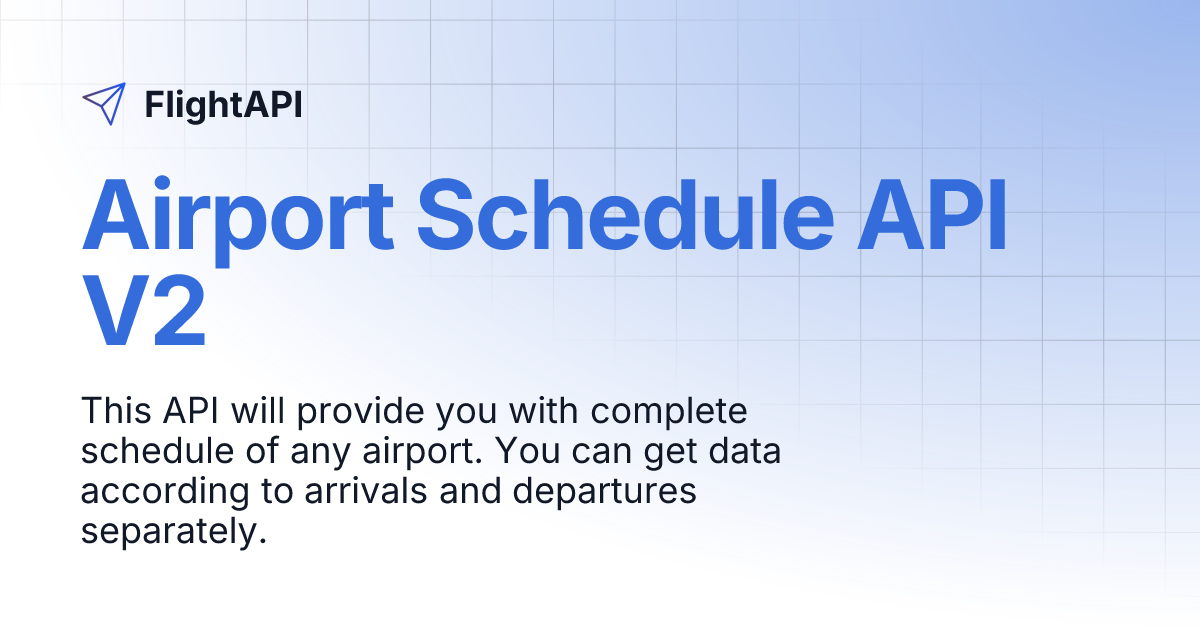 FlightAPI

Airport Schedule API V2

This API will provide you with complete schedule of any airport. You can get data according to arrivals and departures separately.